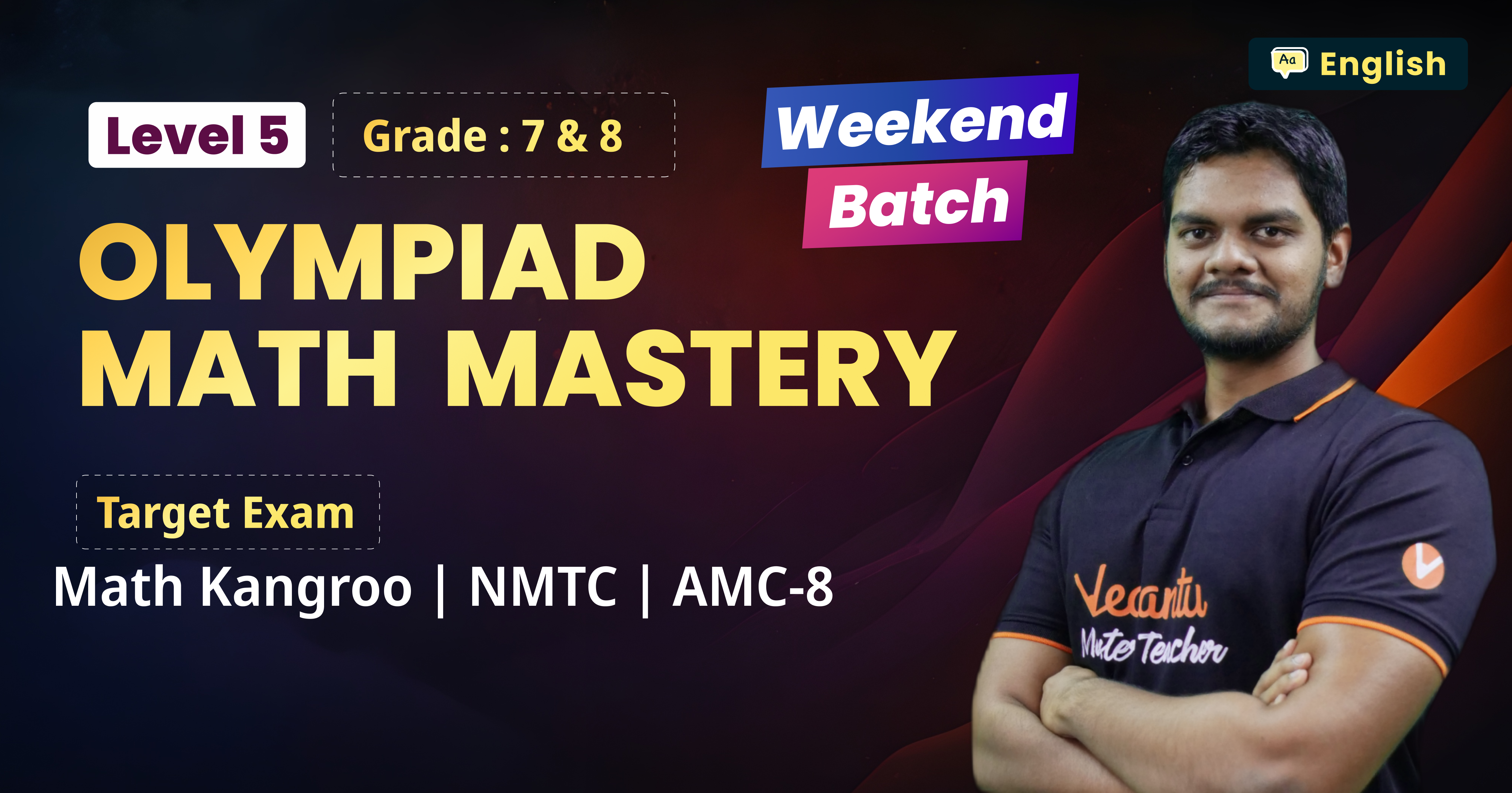 Aa English

Level 5

Grade : 7 & 8

Weekend Batch

OLYMPIAD MATH MASTERY

Target Exam

Math Kangroo | NMTC | AMC-8

Vedantu Master Teacher